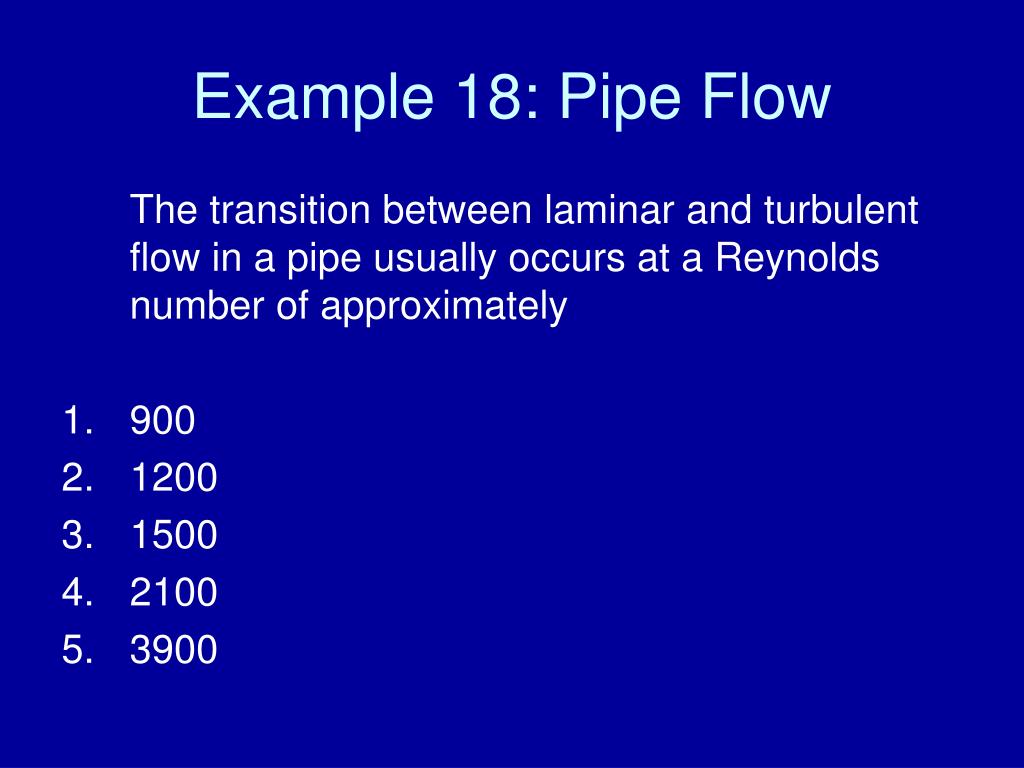 Example 18: Pipe Flow

The transition between laminar and turbulent flow in a pipe usually occurs at a Reynolds number of approximately

1. 900
2. 1200
3. 1500
4. 2100
5. 3900